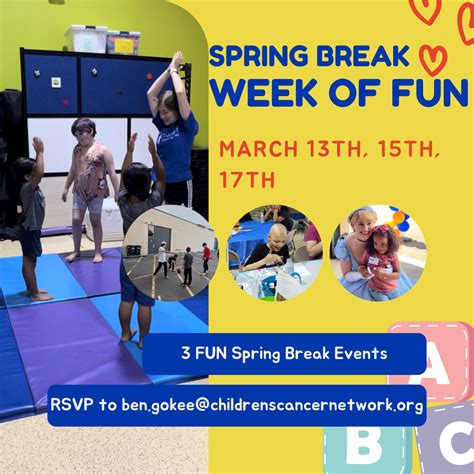 SPRING BREAK
WEEK OF FUN

MARCH 13TH, 15TH, 17TH

3 FUN Spring Break Events

RSVP to ben.gokee@childrenscancernetwork.org

A
B
C